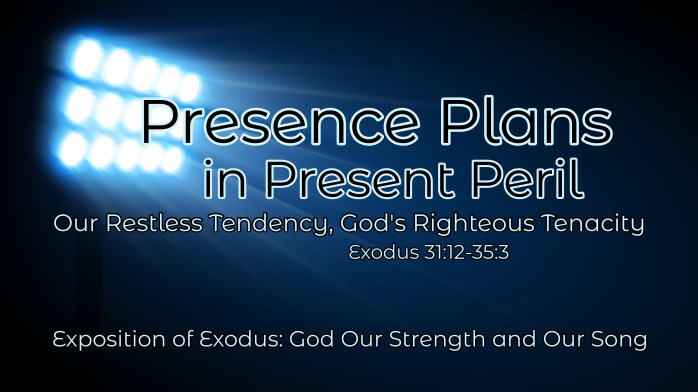 Presence Plans in Present Peril

Our Restless Tendency, God's Righteous Tenacity

Exodus 31:12-35:3

Exposition of Exodus: God Our Strength and Our Song